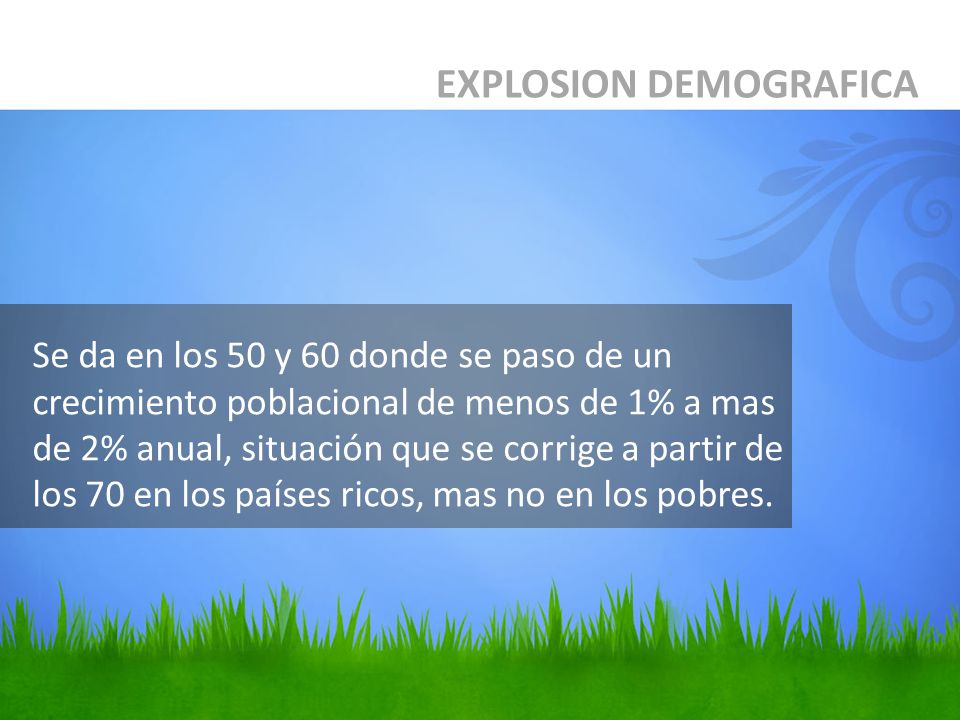 EXPLOSION DEMOGRAFICA

Se da en los 50 y 60 donde se paso de un crecimiento poblacional de menos de 1% a mas de 2% anual, situación que se corrige a partir de los 70 en los países ricos, mas no en los pobres.